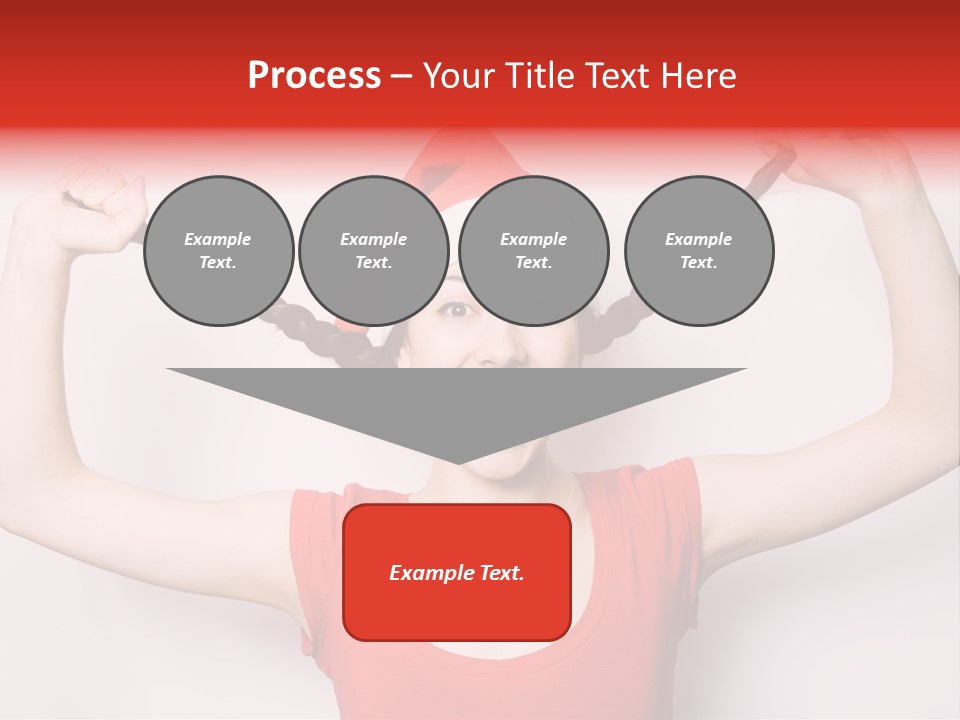 Process – Your Title Text Here

Example Text.

Example Text.

Example Text.

Example Text.

Example Text.